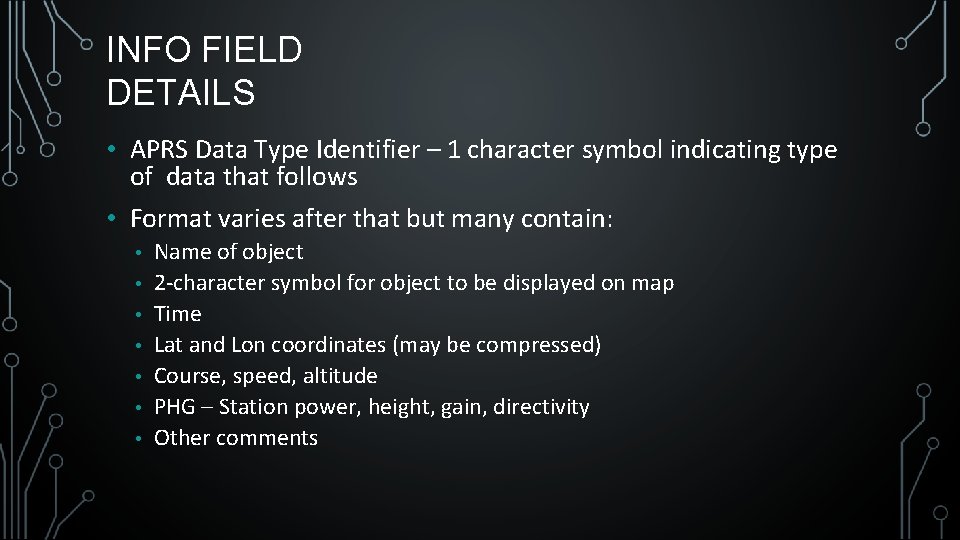 INFO FIELD DETAILS

• APRS Data Type Identifier – 1 character symbol indicating type of data that follows

• Format varies after that but many contain:
  • Name of object
  • 2-character symbol for object to be displayed on map
  • Time
  • Lat and Lon coordinates (may be compressed)
  • Course, speed, altitude
  • PHG – Station power, height, gain, directivity
  • Other comments